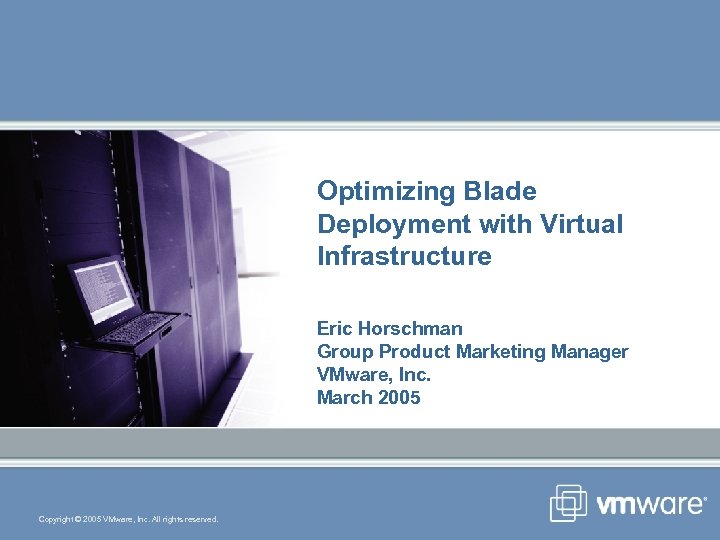 Optimizing Blade Deployment with Virtual Infrastructure

Eric Horschman
Group Product Marketing Manager
VMware, Inc.
March 2005

Copyright © 2005 VMware, Inc. All rights reserved.

vmware®